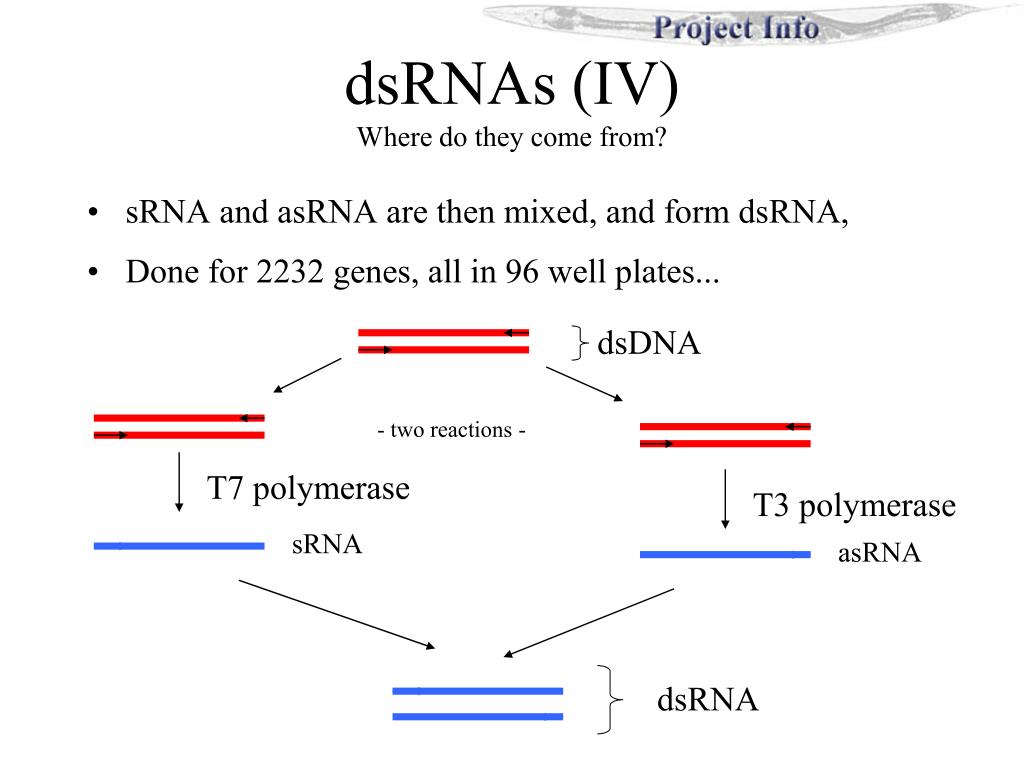 Project Info

dsRNAs (IV)
Where do they come from?

• sRNA and asRNA are then mixed, and form dsRNA,
• Done for 2232 genes, all in 96 well plates...

dsDNA

- two reactions -

T7 polymerase

sRNA

T3 polymerase

asRNA

dsRNA